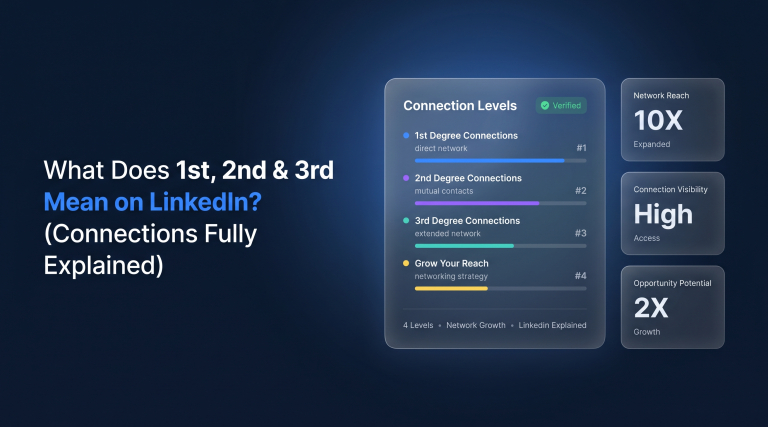 What Does 1st, 2nd & 3rd Mean on LinkedIn? (Connections Fully Explained)

Connection Levels
Verified

1st Degree Connections
direct network
#1

2nd Degree Connections
mutual contacts
#2

3rd Degree Connections
extended network
#3

Grow Your Reach
networking strategy
#4

4 Levels • Network Growth • Linkedin Explained

Network Reach
10X
Expanded

Connection Visibility
High
Access

Opportunity Potential
2X
Growth